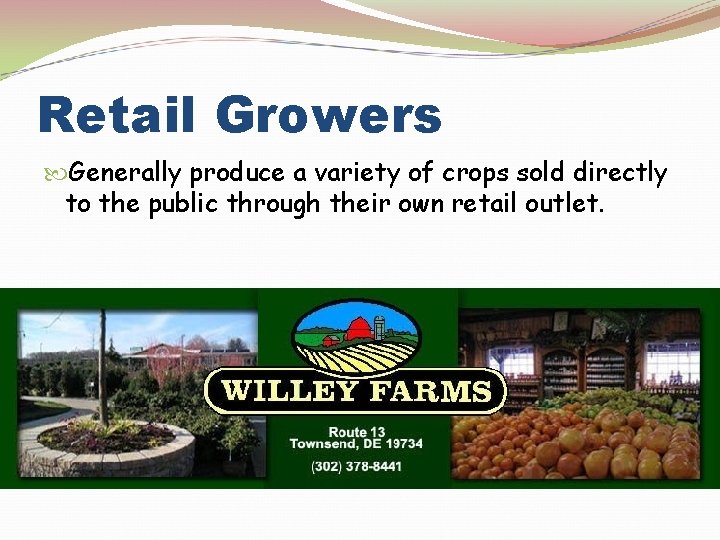 Retail Growers

Generally produce a variety of crops sold directly to the public through their own retail outlet.

WILLEY FARMS

Route 13
Townsend, DE 19734

(302) 378-8441